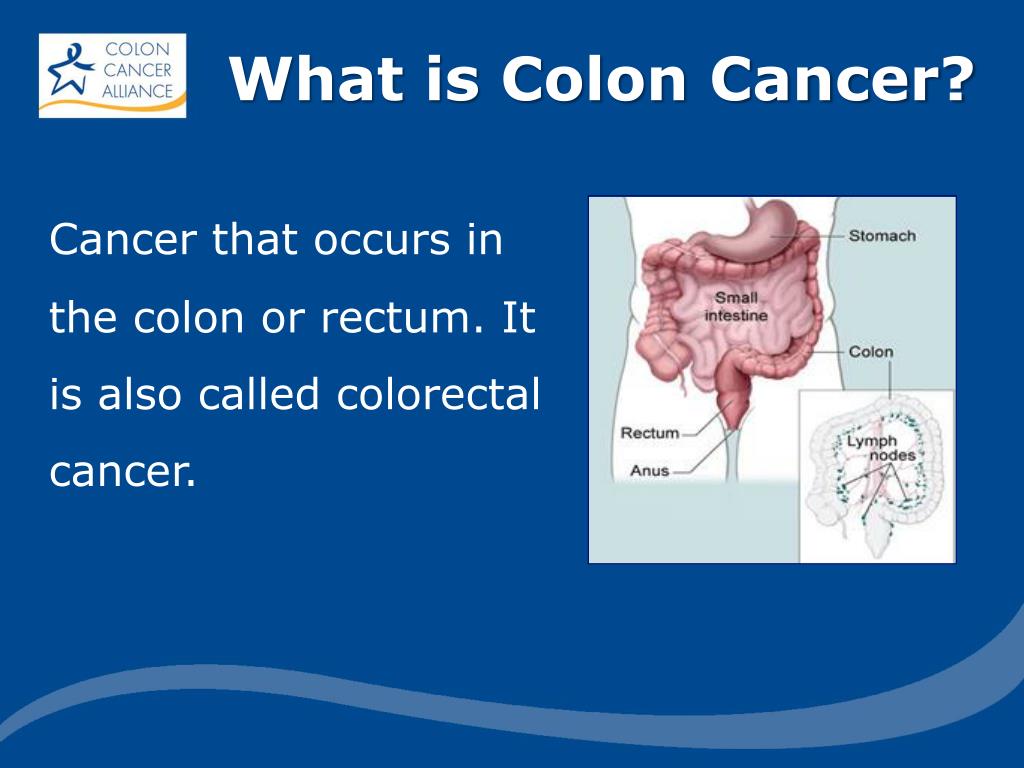 COLON CANCER ALLIANCE

What is Colon Cancer?

Cancer that occurs in the colon or rectum. It is also called colorectal cancer.

Stomach

Small intestine

Colon

Rectum

Anus

Lymph nodes